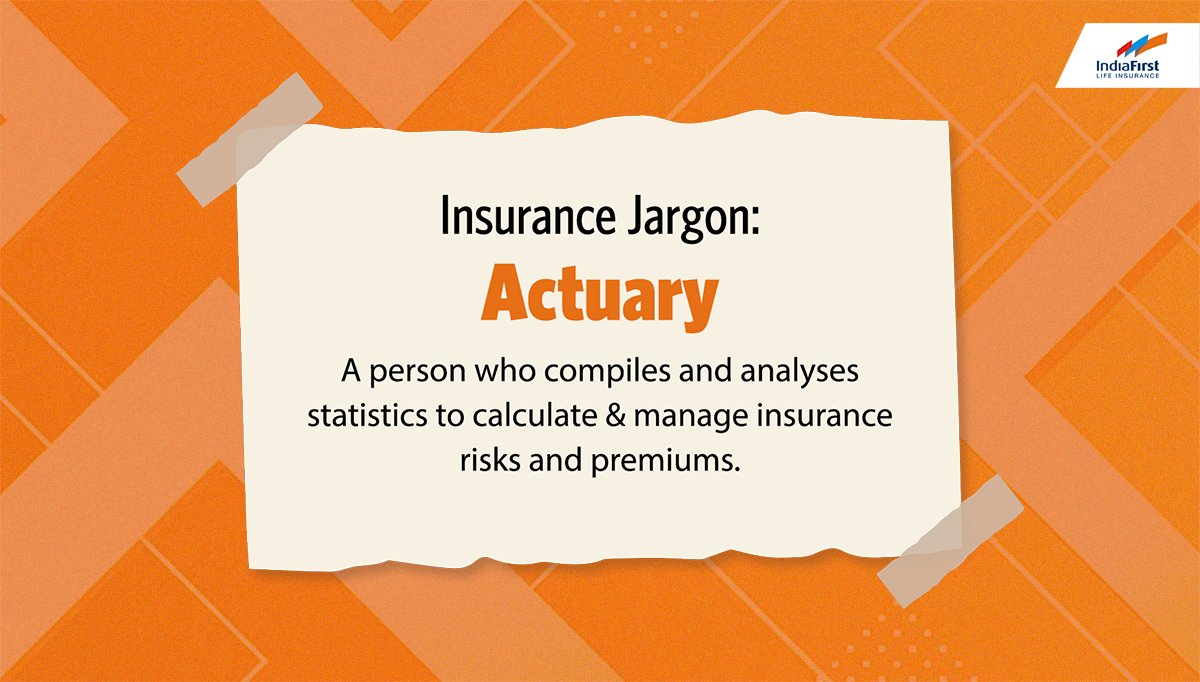 IndiaFirst
LIFE INSURANCE

Insurance Jargon:
Actuary

A person who compiles and analyses statistics to calculate & manage insurance risks and premiums.